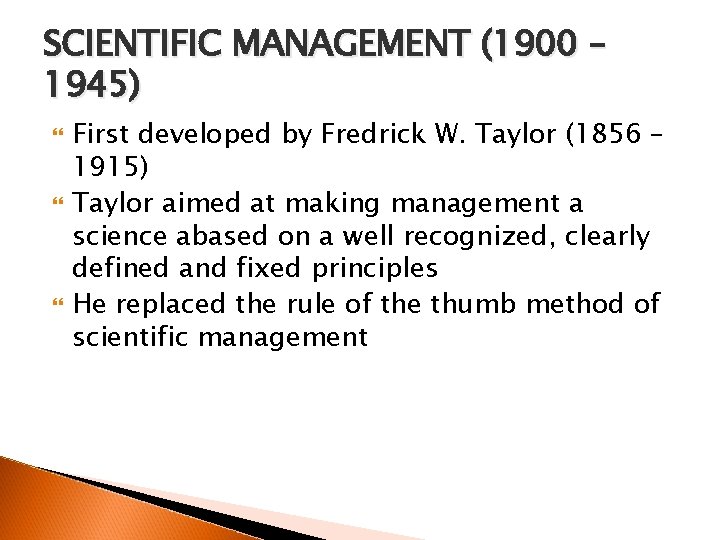 SCIENTIFIC MANAGEMENT (1900 – 1945)

First developed by Fredrick W. Taylor (1856 – 1915)

Taylor aimed at making management a science abased on a well recognized, clearly defined and fixed principles

He replaced the rule of the thumb method of scientific management